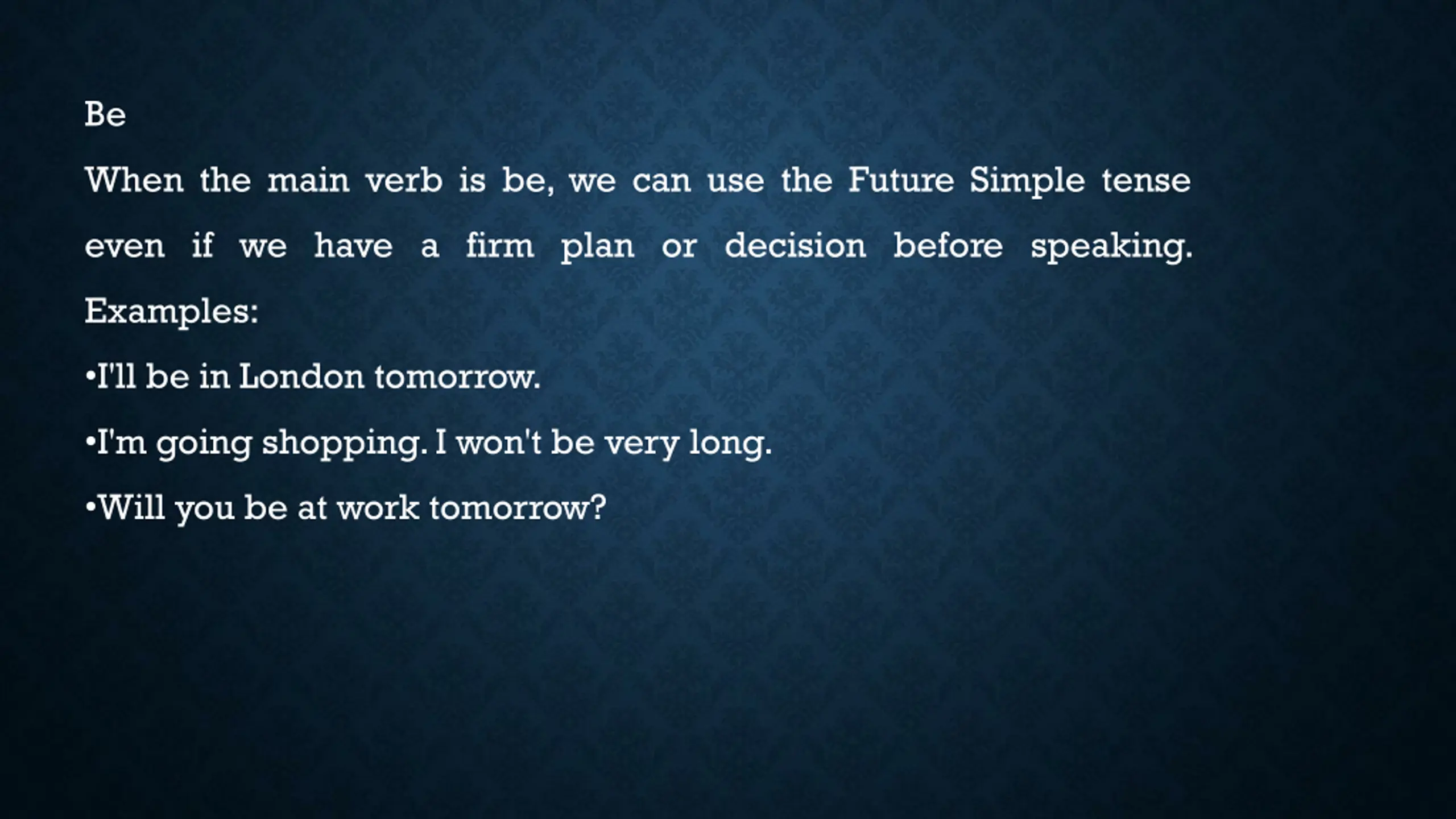 Be

When the main verb is be, we can use the Future Simple tense even if we have a firm plan or decision before speaking. Examples:

•I'll be in London tomorrow.

•I'm going shopping. I won't be very long.

•Will you be at work tomorrow?